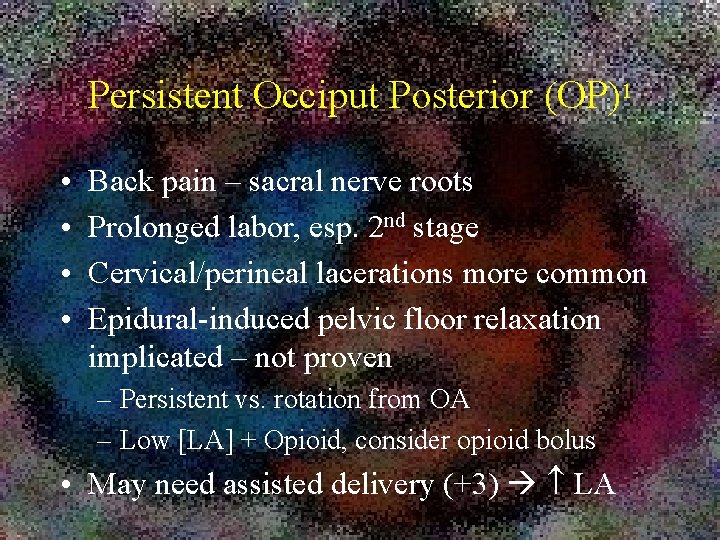 Persistent Occiput Posterior (OP)$^1$

• Back pain – sacral nerve roots
• Prolonged labor, esp. 2$^{nd}$ stage
• Cervical/perineal lacerations more common
• Epidural-induced pelvic floor relaxation implicated – not proven
– Persistent vs. rotation from OA
– Low [LA] + Opioid, consider opioid bolus
• May need assisted delivery (+3) → ↑ LA